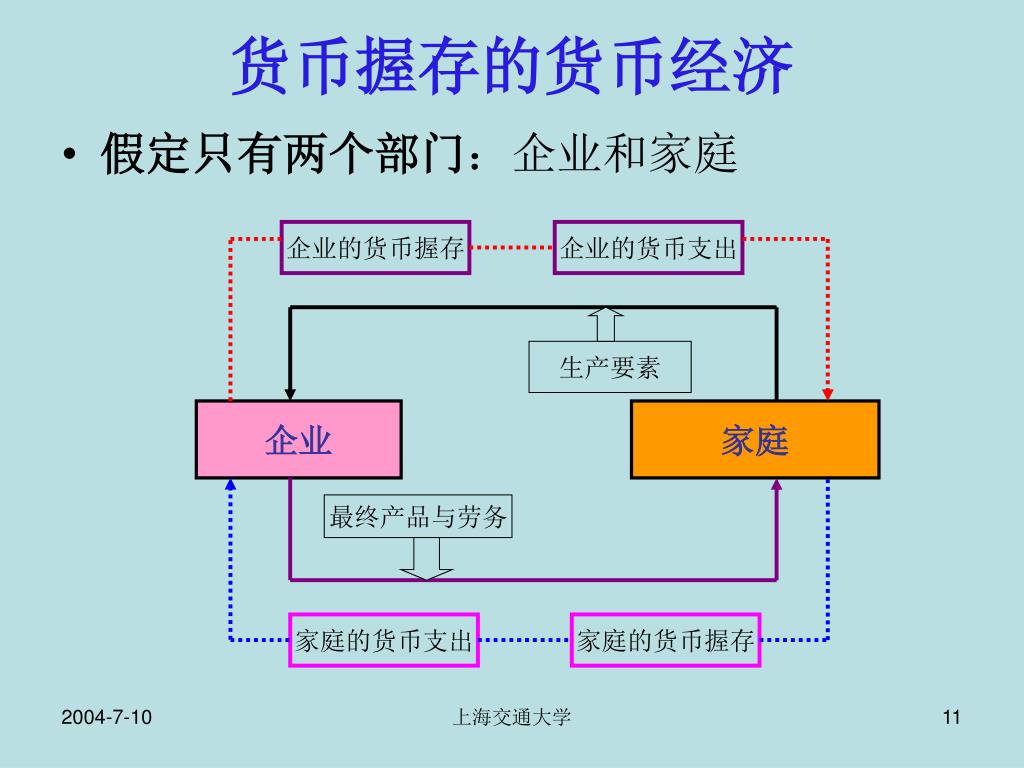 货币握存的货币经济

• 假定只有两个部门：企业和家庭

企业的货币握存

企业的货币支出

生产要素

企业

家庭

最终产品与劳务

家庭的货币支出

家庭的货币握存

2004-7-10

上海交通大学

11